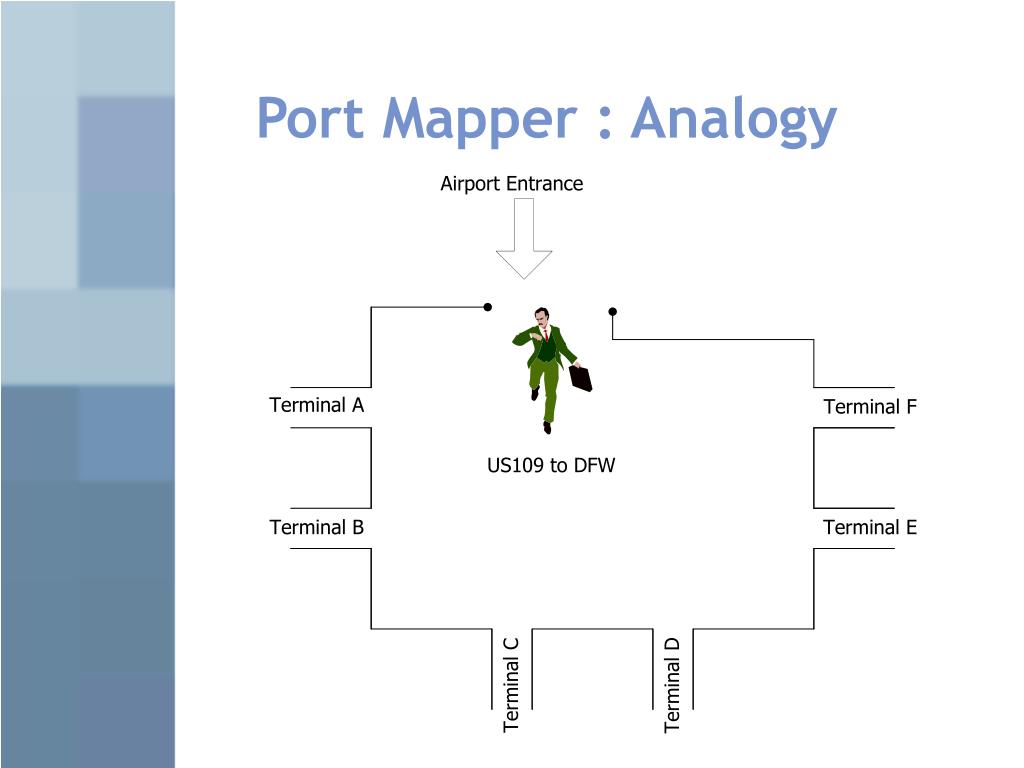 Port Mapper : Analogy

Airport Entrance

Terminal A

Terminal F

US109 to DFW

Terminal B

Terminal E

Terminal C

Terminal D